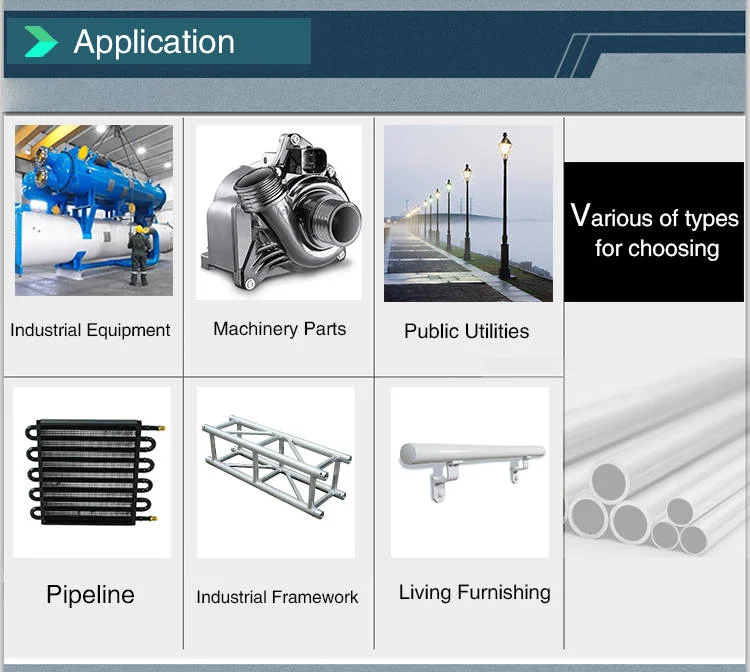 Application

Industrial Equipment

Machinery Parts

Public Utilities

Various of types for choosing

Pipeline

Industrial Framework

Living Furnishing